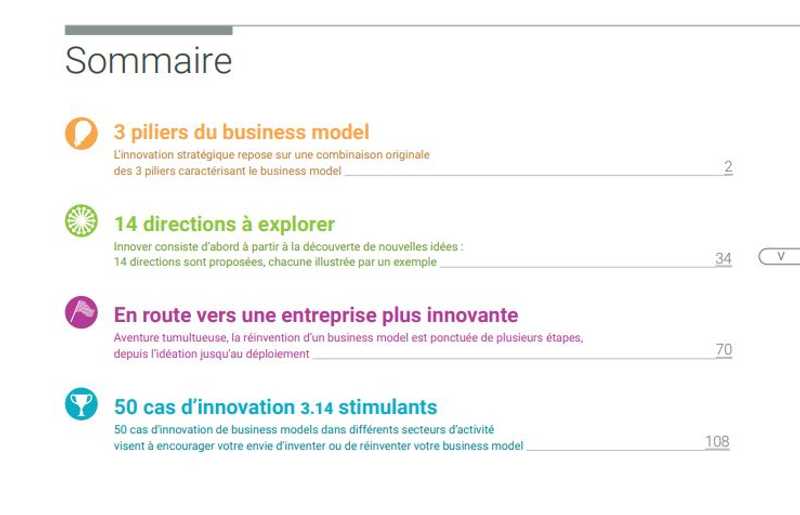 Sommaire

3 piliers du business model
L'innovation stratégique repose sur une combinaison originale des 3 piliers caractérisant le business model 2

14 directions à explorer
Innover consiste d'abord à partir à la découverte de nouvelles idées : 14 directions sont proposées, chacune illustrée par un exemple 34

V

En route vers une entreprise plus innovante
Aventure tumultueuse, la réinvention d'un business model est ponctuée de plusieurs étapes, depuis l'idéation jusqu'au déploiement 70

50 cas d'innovation 3.14 stimulants
50 cas d'innovation de business models dans différents secteurs d'activité visent à encourager votre envie d'inventer ou de réinventer votre business model 108